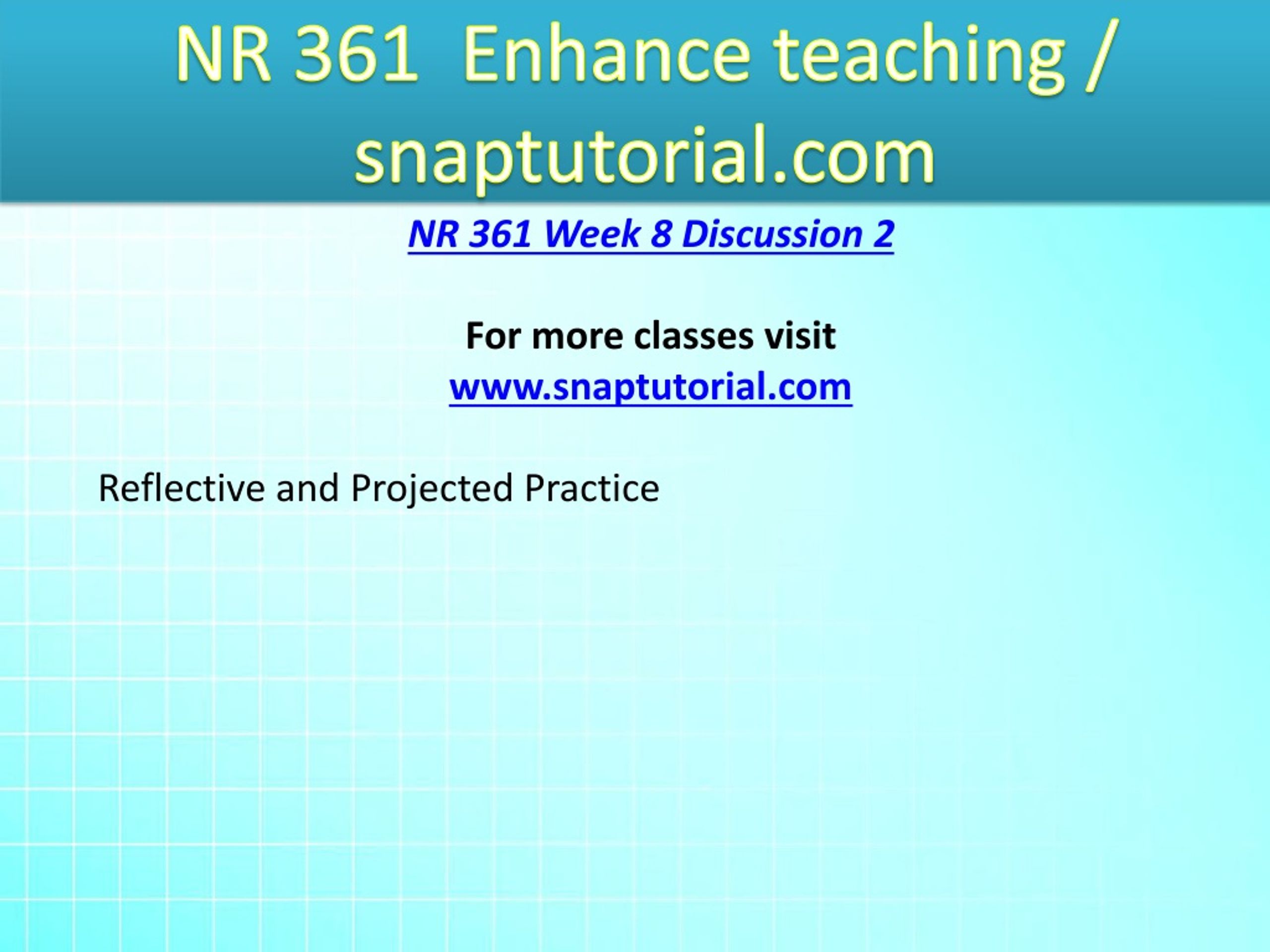 NR 361 Enhance teaching / snaptutorial.com

NR 361 Week 8 Discussion 2

For more classes visit
www.snaptutorial.com

Reflective and Projected Practice